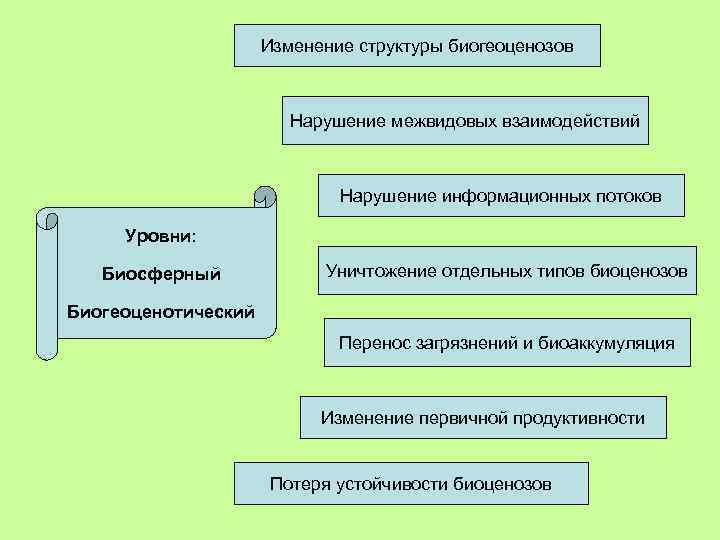 Уровни:

Биосферный

Биогеоценотический

Изменение структуры биогеоценозов

Нарушение межвидовых взаимодействий

Нарушение информационных потоков

Уничтожение отдельных типов биоценозов

Перенос загрязнений и биоаккумуляция

Изменение первичной продуктивности

Потеря устойчивости биоценозов